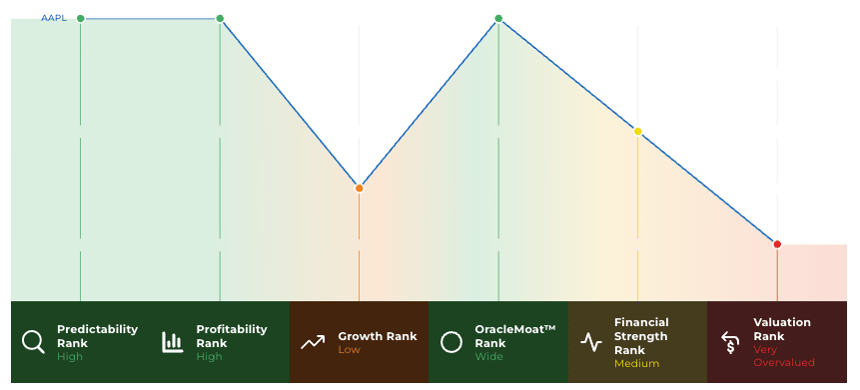 AAPL

Predictability Rank
High

Profitability Rank
High

Growth Rank
Low

OracleMoat™ Rank
Wide

Financial Strength Rank
Medium

Valuation Rank
Very Overvalued